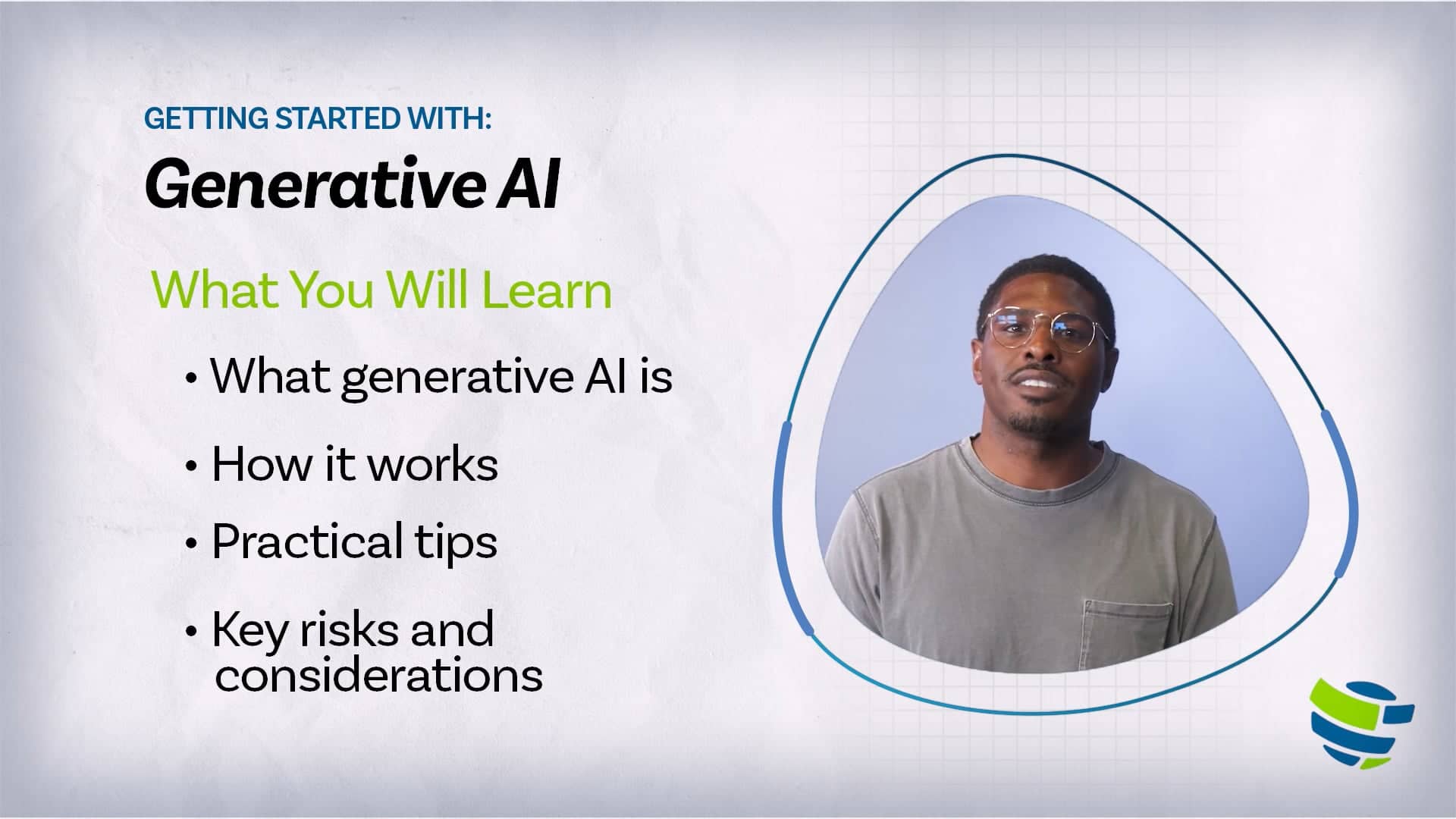 GETTING STARTED WITH:

Generative AI

What You Will Learn

• What generative AI is

• How it works

• Practical tips

• Key risks and considerations